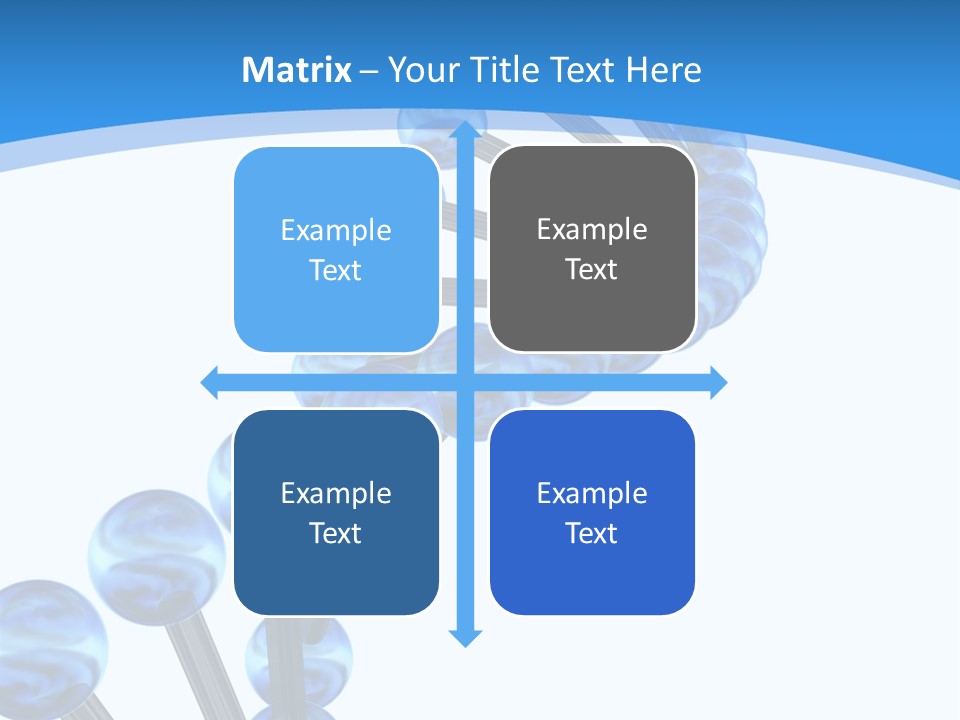 Matrix – Your Title Text Here

Example Text

Example Text

Example Text

Example Text